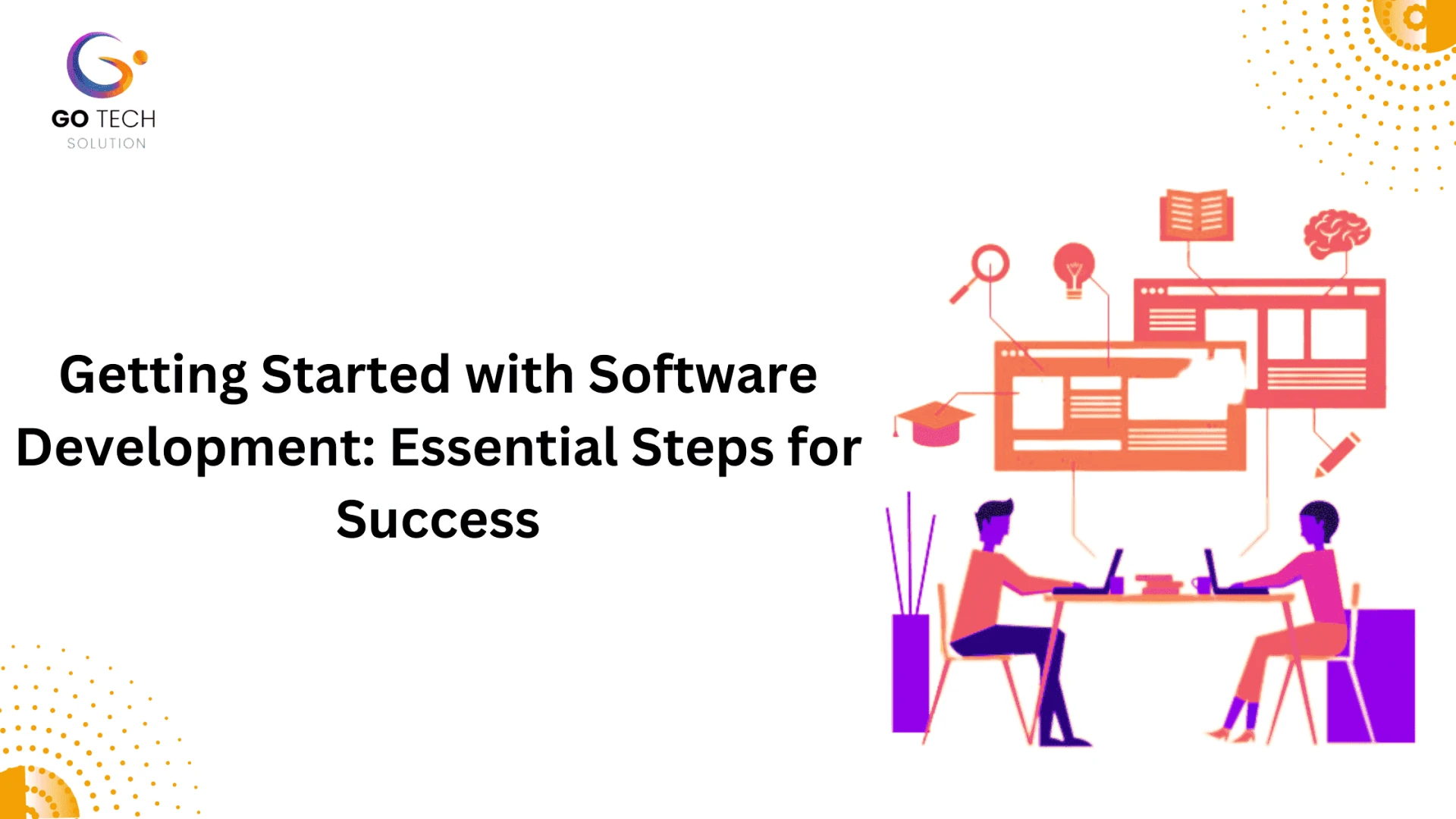 GO TECH
SOLUTION

Getting Started with Software Development: Essential Steps for Success